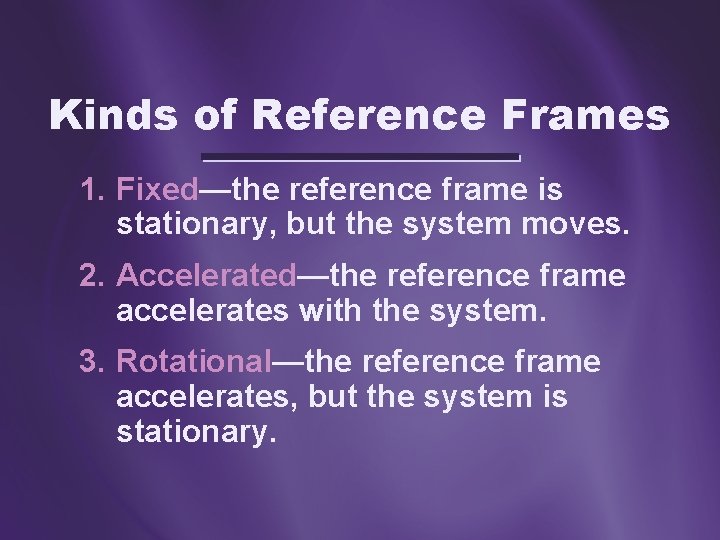 Kinds of Reference Frames

1. Fixed—the reference frame is stationary, but the system moves.

2. Accelerated—the reference frame accelerates with the system.

3. Rotational—the reference frame accelerates, but the system is stationary.